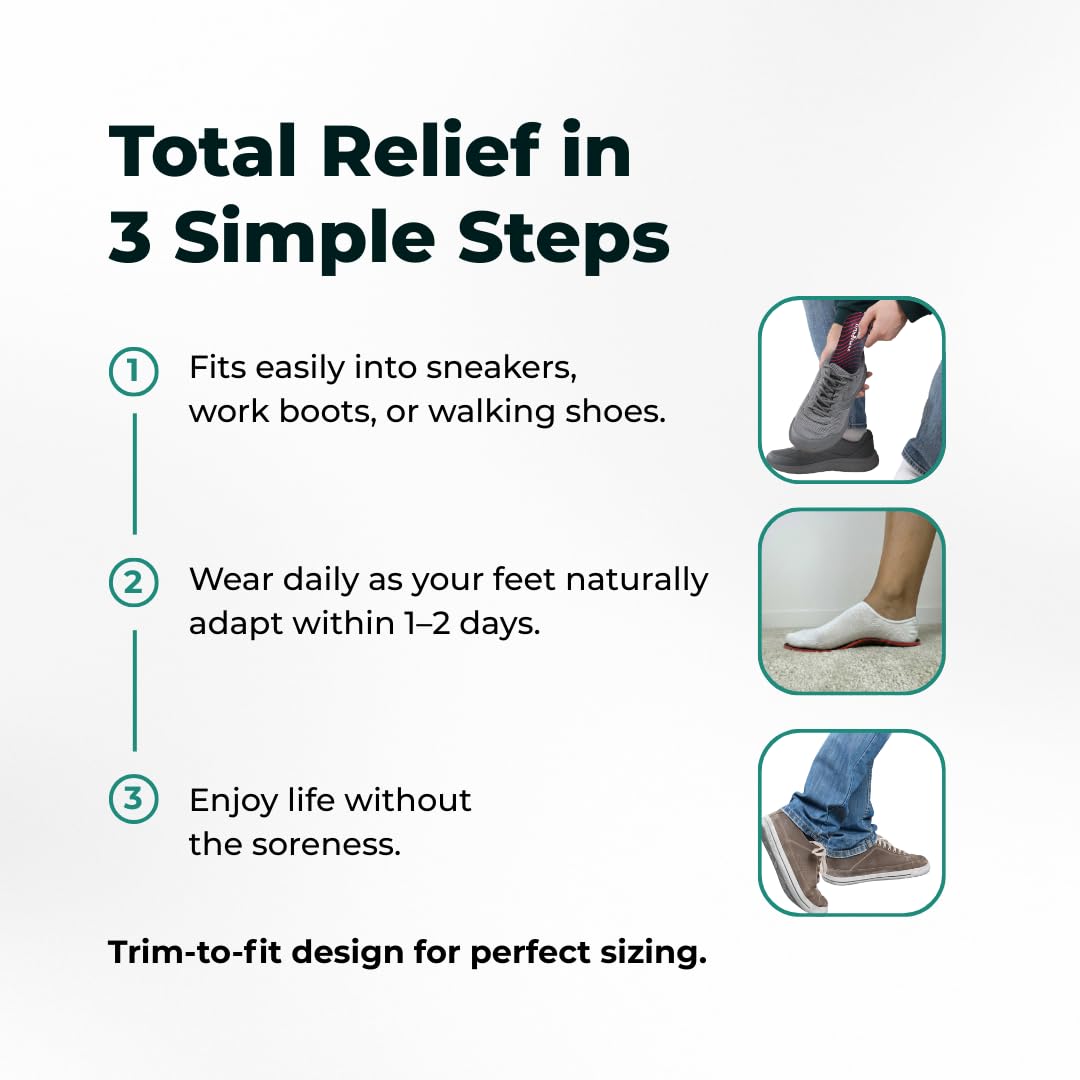 Total Relief in 3 Simple Steps

1 Fits easily into sneakers, work boots, or walking shoes.

2 Wear daily as your feet naturally adapt within 1–2 days.

3 Enjoy life without the soreness.

Trim-to-fit design for perfect sizing.